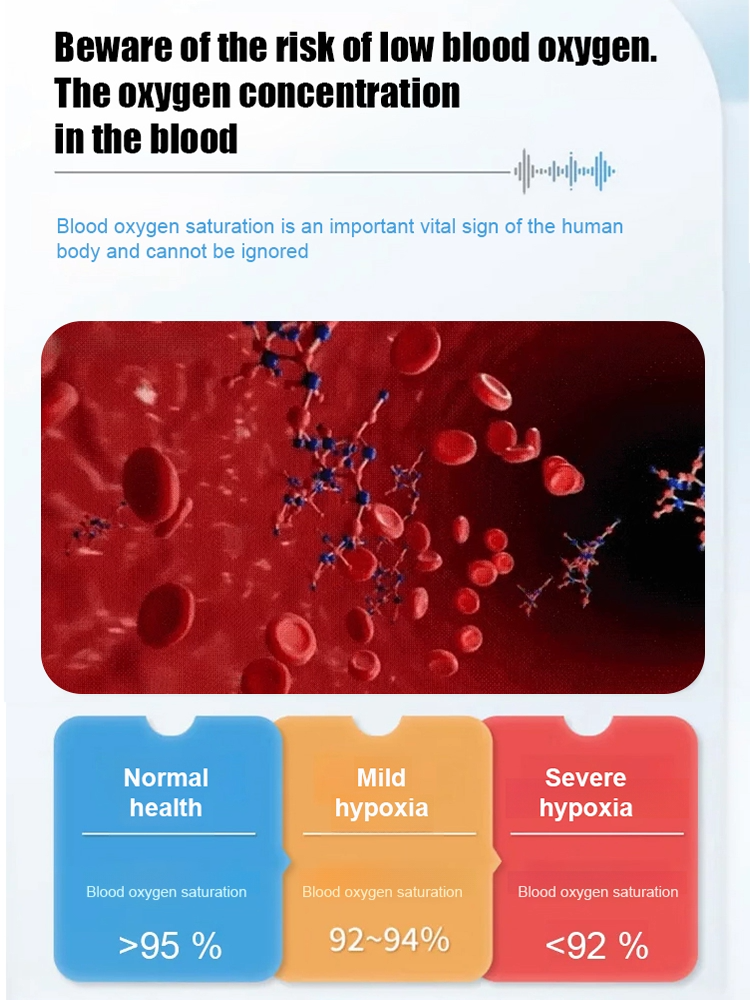 Beware of the risk of low blood oxygen. The oxygen concentration in the blood

Blood oxygen saturation is an important vital sign of the human body and cannot be ignored

Normal health

Blood oxygen saturation

>95 %

Mild hypoxia

Blood oxygen saturation

92~94%

Severe hypoxia

Blood oxygen saturation

<92 %